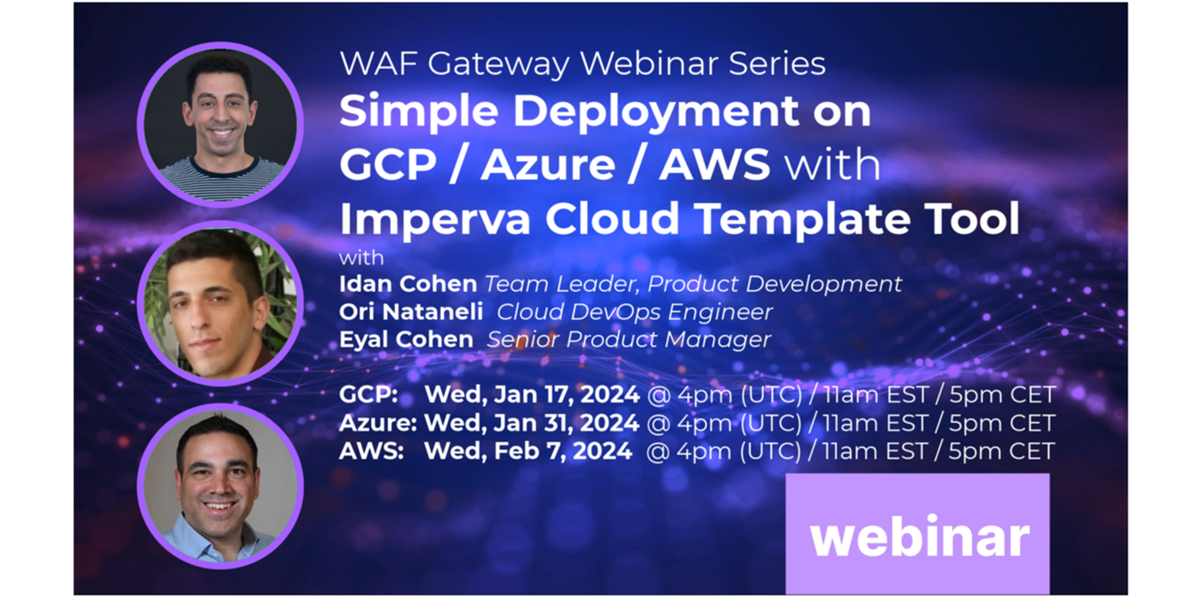 WAF Gateway Webinar Series
Simple Deployment on GCP / Azure / AWS with Imperva Cloud Template Tool

with
Idan Cohen Team Leader, Product Development
Ori Nataneli Cloud DevOps Engineer
Eyal Cohen Senior Product Manager

GCP: Wed, Jan 17, 2024 @ 4pm (UTC) / 11am EST / 5pm CET
Azure: Wed, Jan 31, 2024 @ 4pm (UTC) / 11am EST / 5pm CET
AWS: Wed, Feb 7, 2024 @ 4pm (UTC) / 11am EST / 5pm CET

webinar